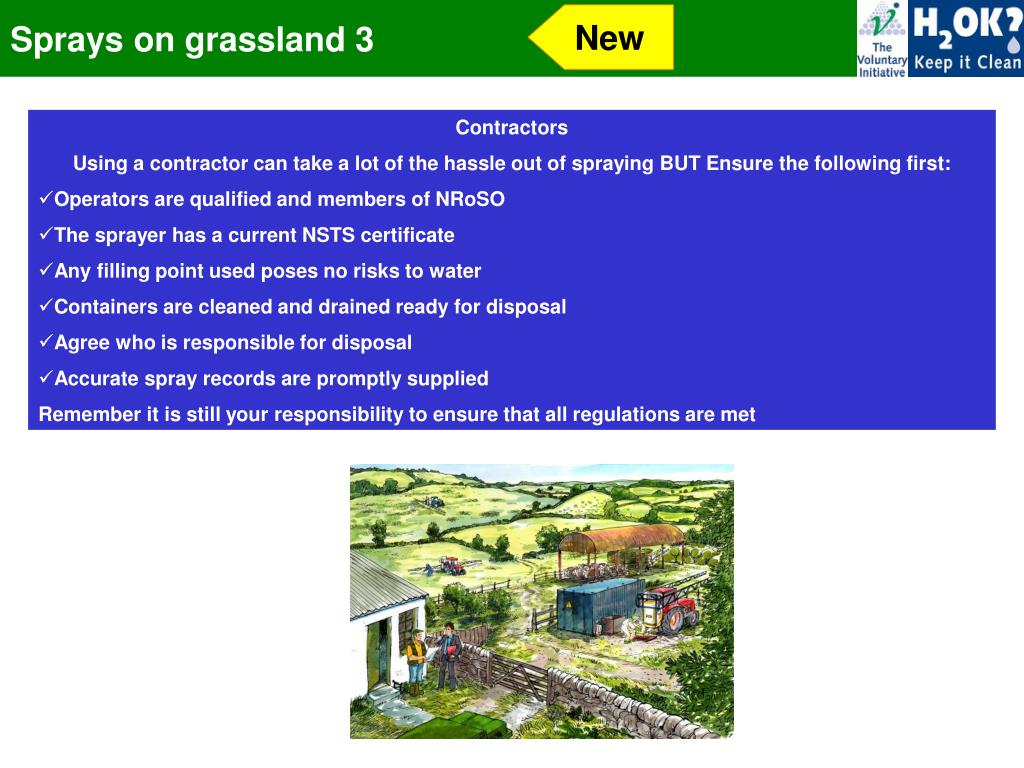 Sprays on grassland 3

New

The Voluntary Initiative

$H_2OK?$ Keep it Clean

Contractors

Using a contractor can take a lot of the hassle out of spraying BUT Ensure the following first:

✓Operators are qualified and members of NRoSO

✓The sprayer has a current NSTS certificate

✓Any filling point used poses no risks to water

✓Containers are cleaned and drained ready for disposal

✓Agree who is responsible for disposal

✓Accurate spray records are promptly supplied

Remember it is still your responsibility to ensure that all regulations are met